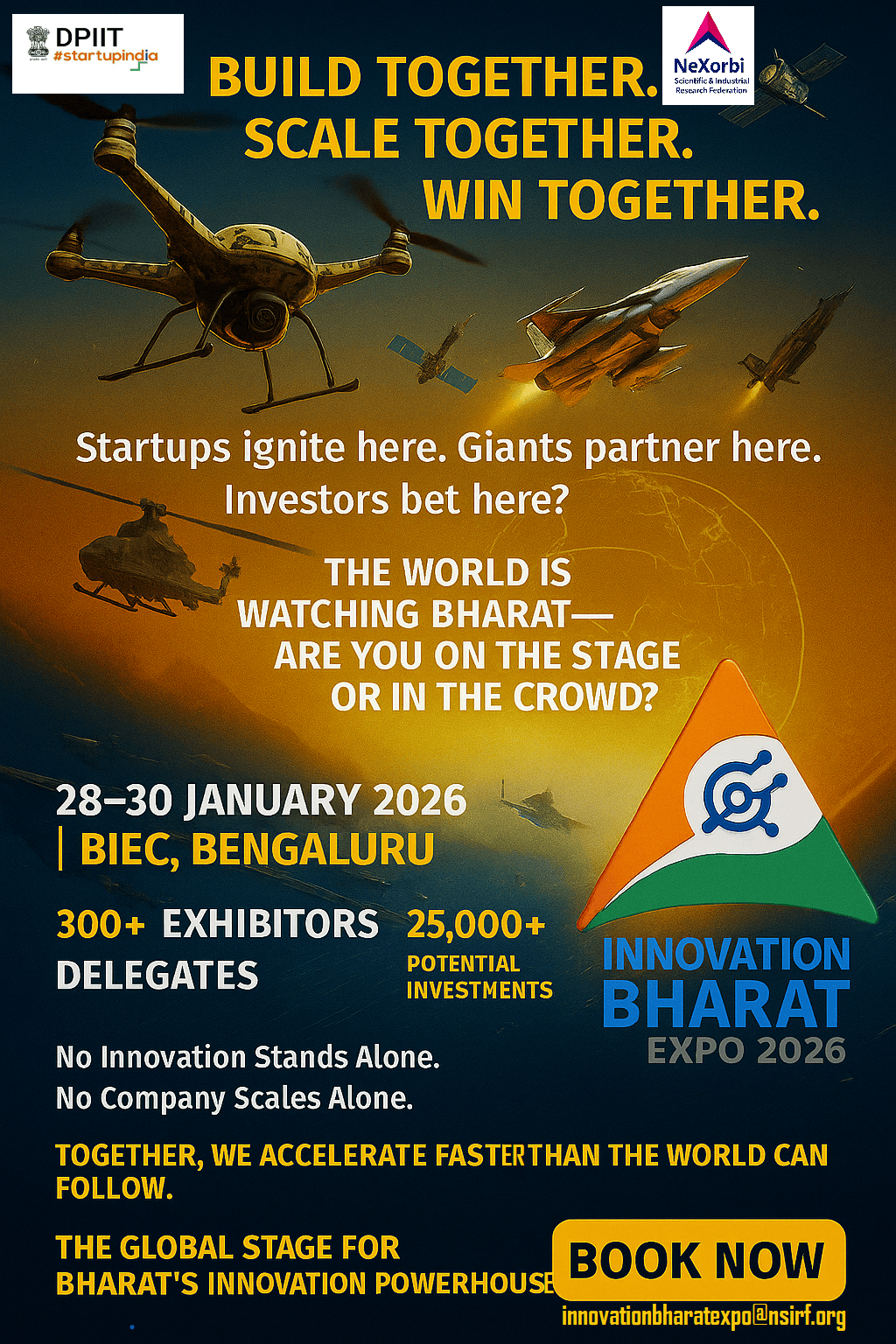 DPIIT
#startupindia

NeXorbi
Scientific & Industrial Research Federation

BUILD TOGETHER.
SCALE TOGETHER.
WIN TOGETHER.

Startups ignite here. Giants partner here.
Investors bet here?

THE WORLD IS WATCHING BHARAT— ARE YOU ON THE STAGE OR IN THE CROWD?

28–30 JANUARY 2026
| BIEC, BENGALURU

300+ EXHIBITORS
DELEGATES

25,000+
POTENTIAL INVESTMENTS

INNOVATION
BHARAT
EXPO 2026

No Innovation Stands Alone.
No Company Scales Alone.

TOGETHER, WE ACCELERATE FASTERTHAN THE WORLD CAN FOLLOW.

THE GLOBAL STAGE FOR BHARAT'S INNOVATION POWERHOUSE

BOOK NOW

innovationbharatexpo@nsirf.org